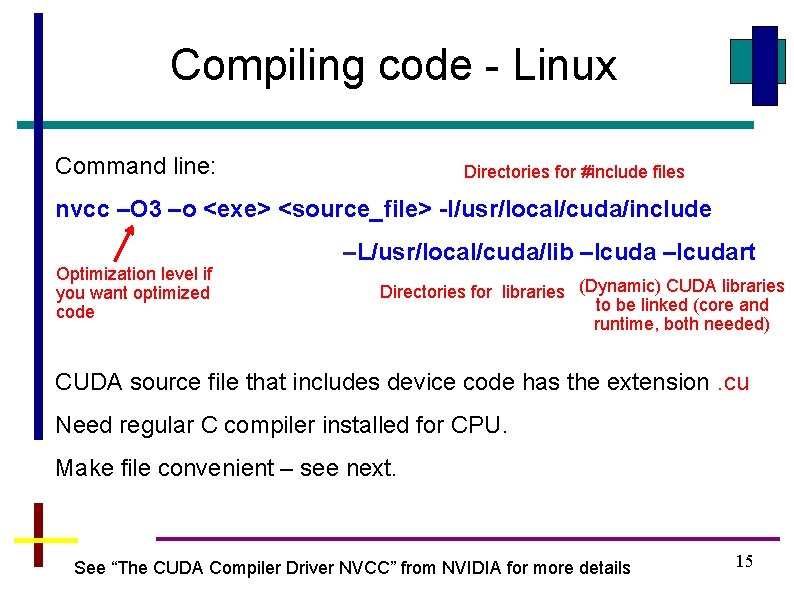 Compiling code - Linux

Command line:

Directories for #include files

nvcc –O3 –o <exe> <source_file> -I/usr/local/cuda/include –L/usr/local/cuda/lib –lcuda –lcudart

Optimization level if you want optimized code

Directories for libraries

(Dynamic) CUDA libraries to be linked (core and runtime, both needed)

CUDA source file that includes device code has the extension .cu

Need regular C compiler installed for CPU.

Make file convenient – see next.

See "The CUDA Compiler Driver NVCC" from NVIDIA for more details

15